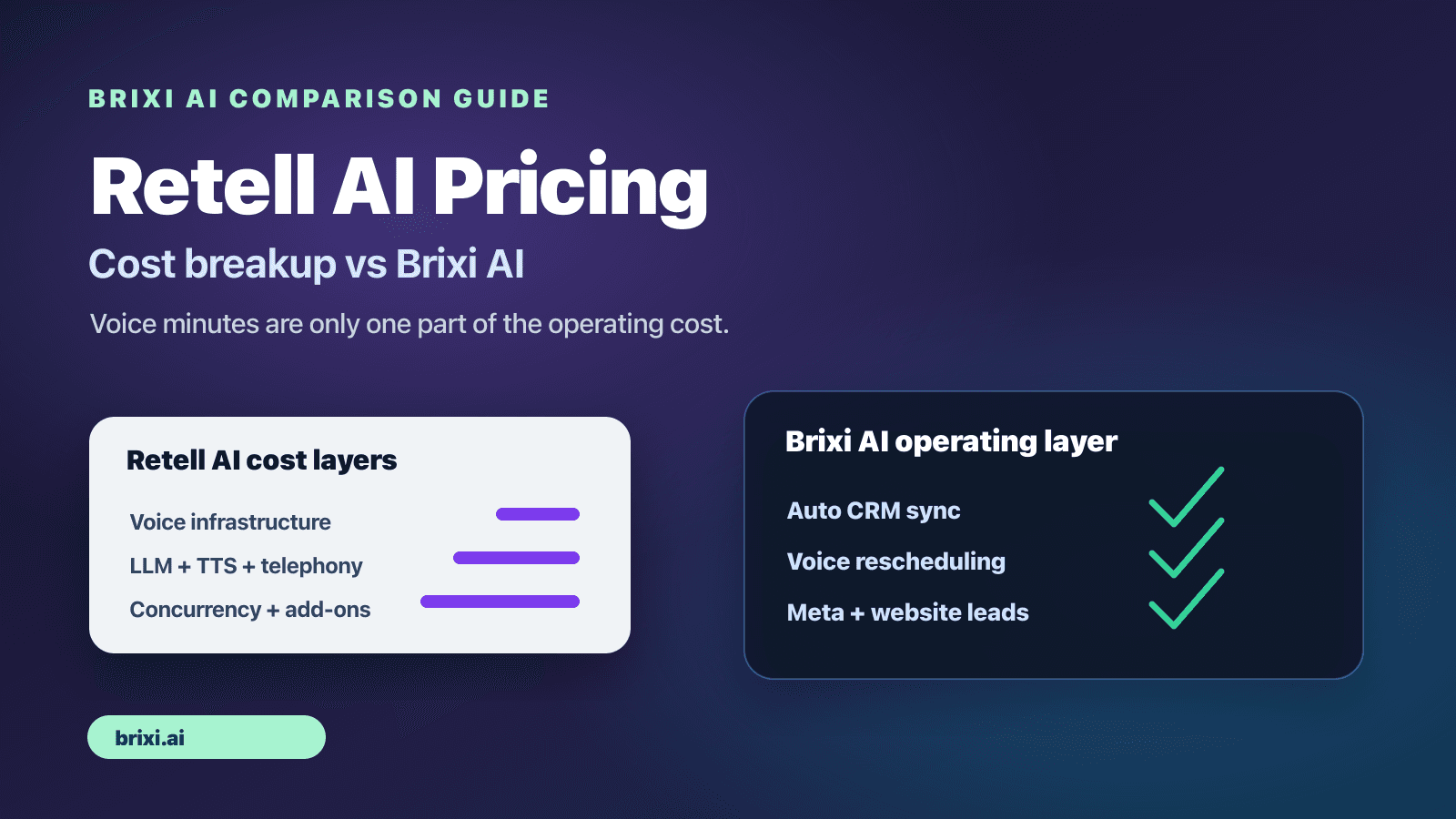 BRIXI AI COMPARISON GUIDE

Retell AI Pricing

Cost breakup vs Brixi AI

Voice minutes are only one part of the operating cost.

Retell AI cost layers

Voice infrastructure

LLM + TTS + telephony

Concurrency + add-ons

Brixi AI operating layer

Auto CRM sync

Voice rescheduling

Meta + website leads

brixi.ai